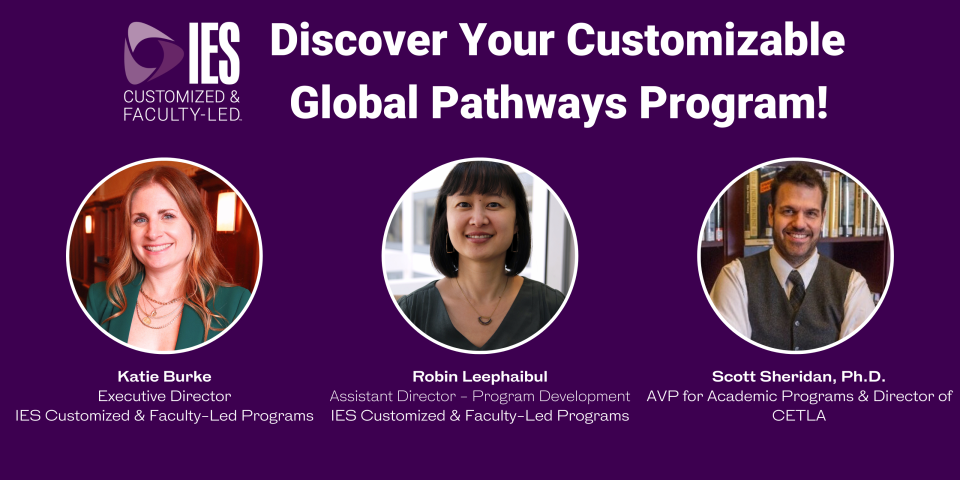 IES
CUSTOMIZED &
FACULTY-LED.

Discover Your Customizable Global Pathways Program!

Katie Burke
Executive Director
IES Customized & Faculty-Led Programs

Robin Leephaibul
Assistant Director - Program Development
IES Customized & Faculty-Led Programs

Scott Sheridan, Ph.D.
AVP for Academic Programs & Director of CETLA